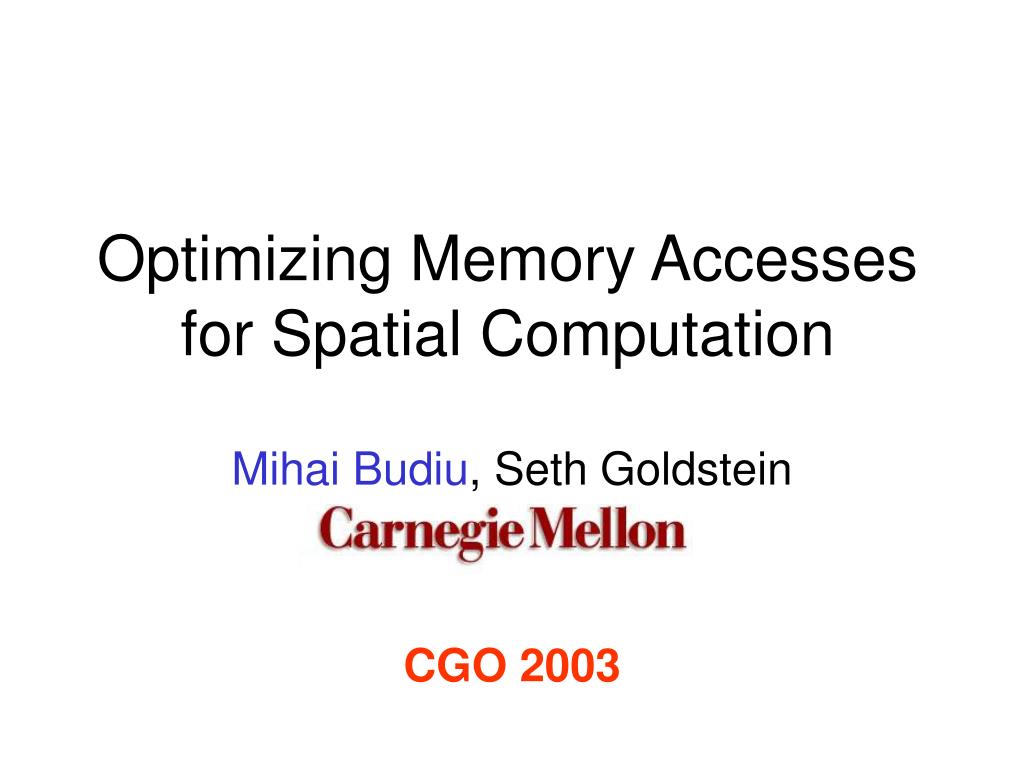 Optimizing Memory Accesses for Spatial Computation

Mihai Budiu, Seth Goldstein

Carnegie Mellon

CGO 2003